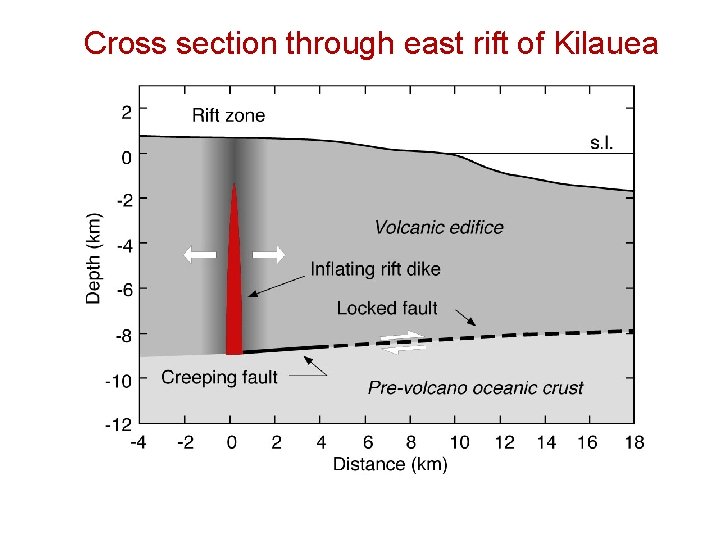 Cross section through east rift of Kilauea

Rift zone

s.l.

Volcanic edifice

Inflating rift dike

Locked fault

Creeping fault

Pre-volcano oceanic crust

Depth (km)

2
0
-2
-4
-6
-8
-10
-12

-4 -2 0 2 4 6 8 10 12 14 16 18

Distance (km)